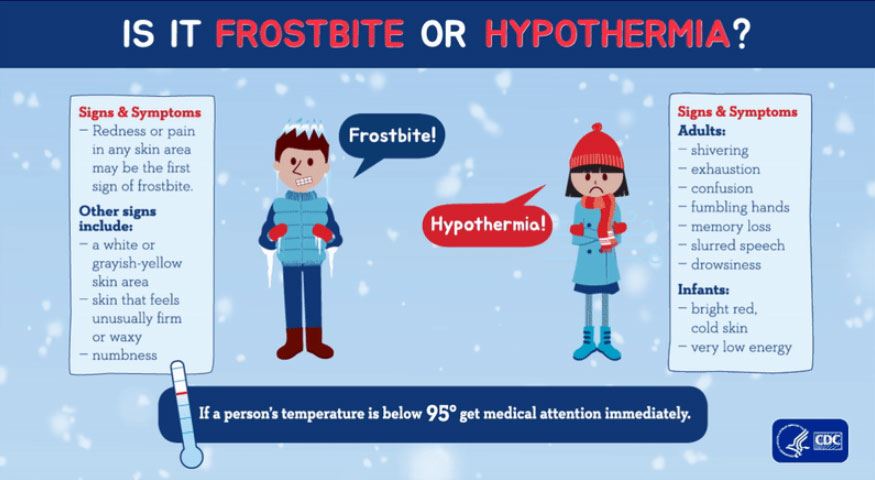 IS IT FROSTBITE OR HYPOTHERMIA?

Signs & Symptoms
– Redness or pain in any skin area may be the first sign of frostbite.

Other signs include:
– a white or grayish-yellow skin area
– skin that feels unusually firm or waxy
– numbness

Frostbite!

Hypothermia!

Signs & Symptoms
Adults:
– shivering
– exhaustion
– confusion
– fumbling hands
– memory loss
– slurred speech
– drowsiness

Infants:
– bright red, cold skin
– very low energy

If a person's temperature is below 95° get medical attention immediately.

CDC